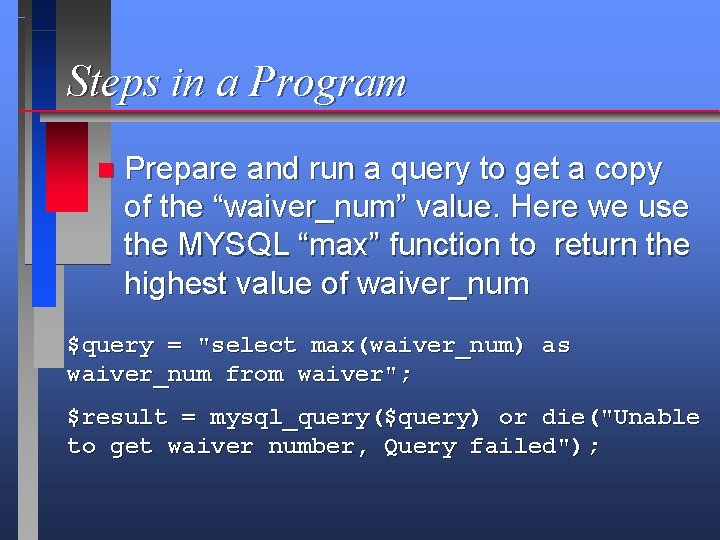 Steps in a Program

Prepare and run a query to get a copy of the “waiver_num” value. Here we use the MYSQL “max” function to  return the highest value of waiver_num

$query = "select max(waiver_num) as waiver_num from waiver";

$result = mysql_query($query) or die("Unable to get waiver number, Query failed");